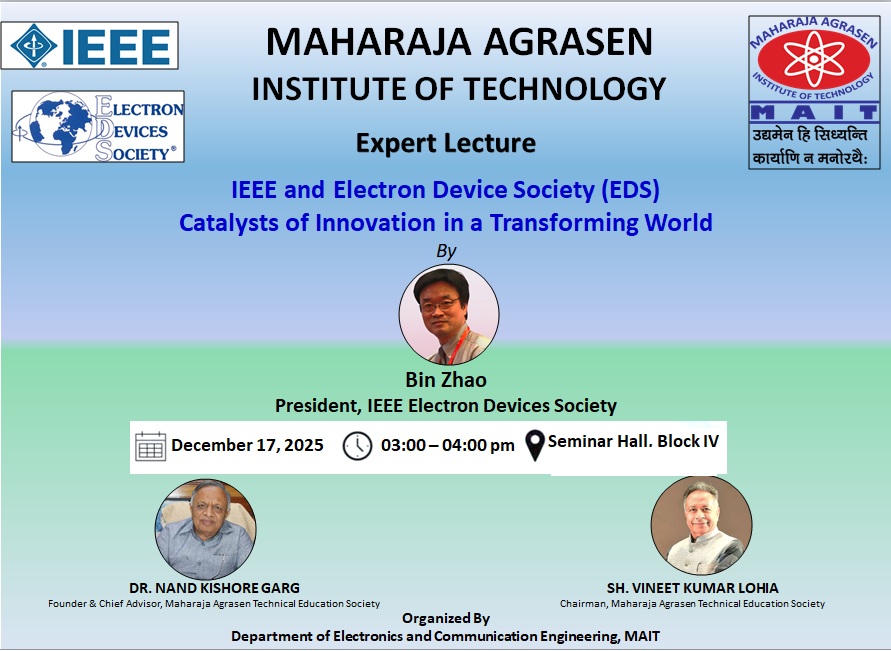 IEEE

ELECTRON DEVICES SOCIETY®

MAHARAJA AGRASEN INSTITUTE OF TECHNOLOGY

MAHARAJA AGRASEN INSTITUTE OF TECHNOLOGY
MAIT
उद्यमेन हि सिध्यन्ति कार्याणि न मनोरथैः

Expert Lecture

IEEE and Electron Device Society (EDS)
Catalysts of Innovation in a Transforming World

By

Bin Zhao
President, IEEE Electron Devices Society

December 17, 2025 03:00 – 04:00 pm Seminar Hall. Block IV

DR. NAND KISHORE GARG
Founder & Chief Advisor, Maharaja Agrasen Technical Education Society

SH. VINEET KUMAR LOHIA
Chairman, Maharaja Agrasen Technical Education Society

Organized By
Department of Electronics and Communication Engineering, MAIT